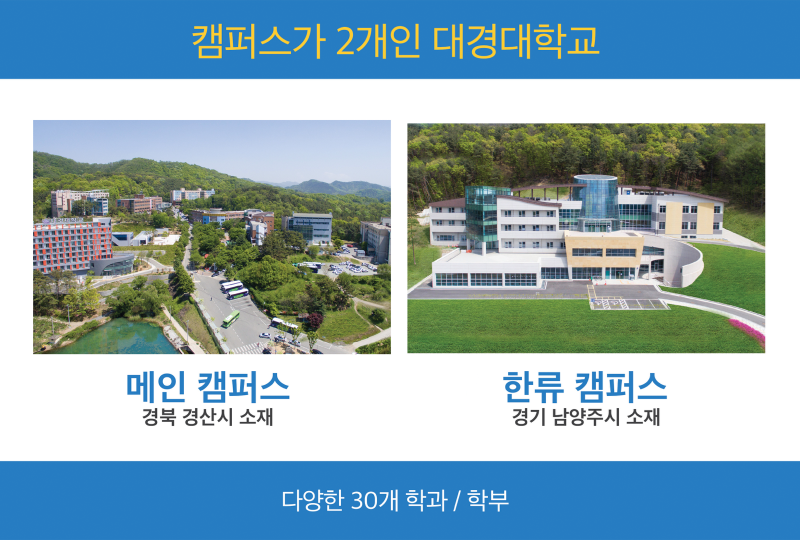 캠퍼스가 2개인 대경대학교

메인 캠퍼스
경북 경산시 소재

한류 캠퍼스
경기 남양주시 소재

다양한 30개 학과 / 학부